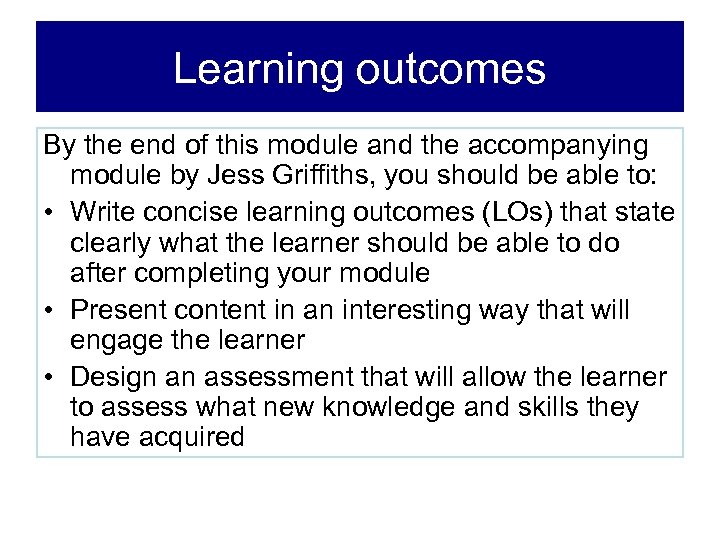 Learning outcomes

By the end of this module and the accompanying module by Jess Griffiths, you should be able to:

• Write concise learning outcomes (LOs) that state clearly what the learner should be able to do after completing your module
• Present content in an interesting way that will engage the learner
• Design an assessment that will allow the learner to assess what new knowledge and skills they have acquired